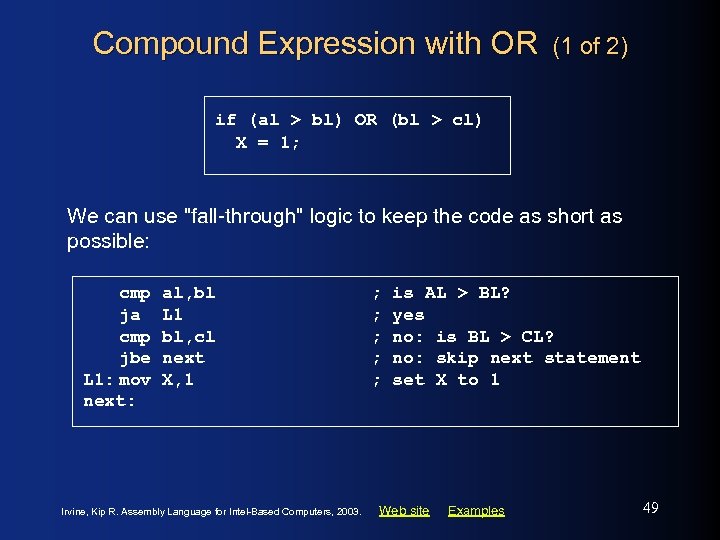 Compound Expression with OR (1 of 2)

if (al > bl) OR (bl > cl)
  X = 1;

We can use "fall-through" logic to keep the code as short as possible:

    cmp al,bl        ; is AL > BL?
    ja  L1           ; yes
    cmp bl,cl        ; no: is BL > CL?
    jbe next         ; no: skip next statement
L1: mov X,1          ; set X to 1
next:

Irvine, Kip R. Assembly Language for Intel-Based Computers, 2003. Web site Examples 49